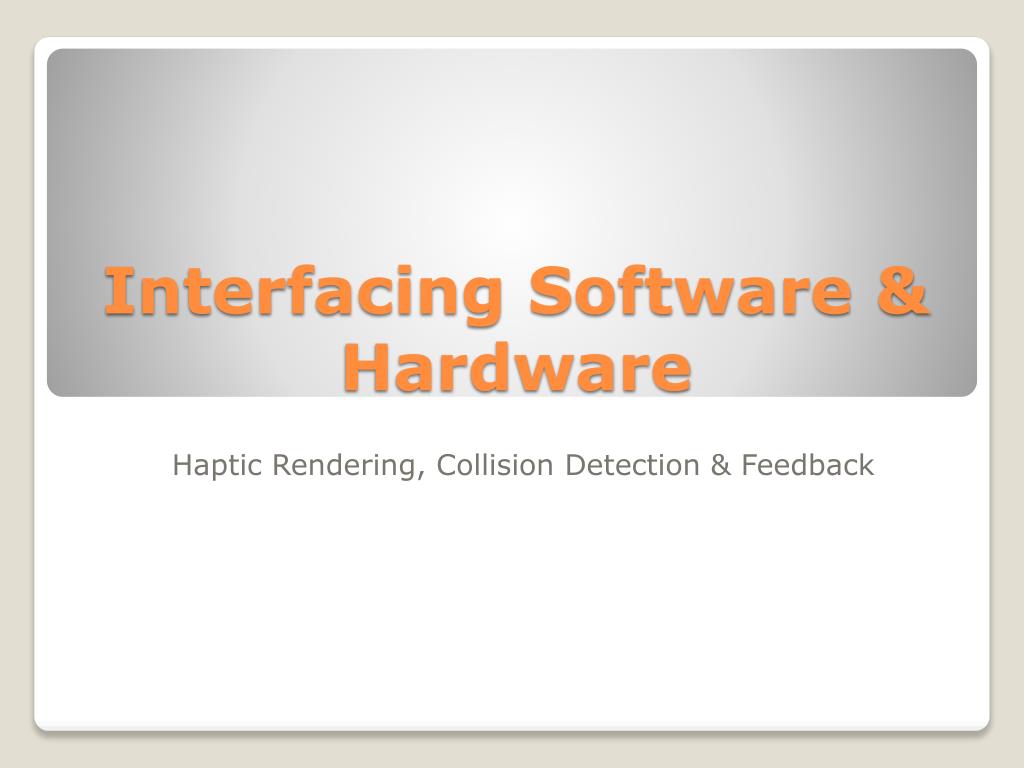 Interfacing Software & Hardware

Haptic Rendering, Collision Detection & Feedback